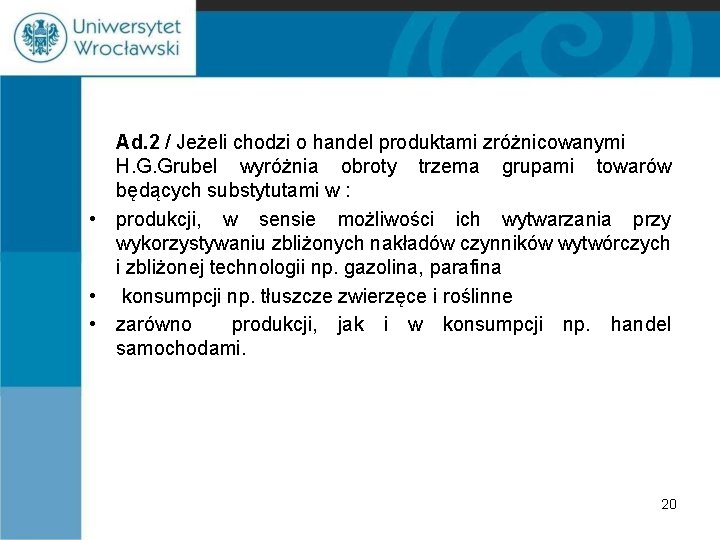 Uniwersytet Wrocławski

Ad.2 / Jeżeli chodzi o handel produktami zróżnicowanymi H.G.Grubel wyróżnia obroty trzema grupami towarów będących substytutami w :

• produkcji, w sensie możliwości ich wytwarzania przy wykorzystywaniu zbliżonych nakładów czynników wytwórczych i zbliżonej technologii np. gazolina, parafina
• konsumpcji np. tłuszcze zwierzęce i roślinne
• zarówno produkcji, jak i w konsumpcji np. handel samochodami.

20